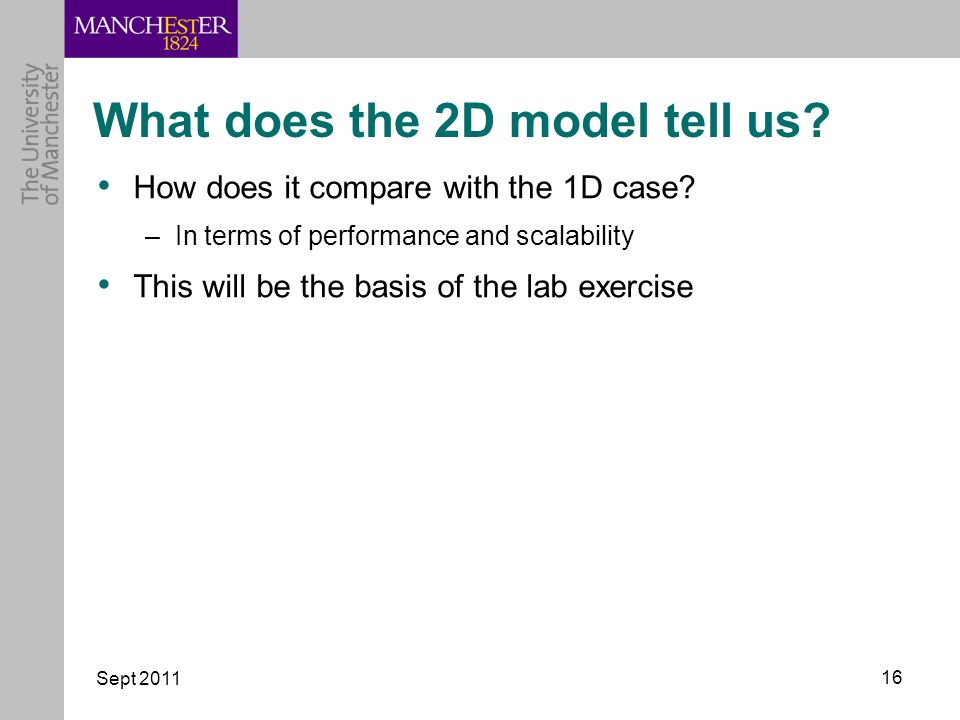 MANCHESTER
1824

The University of Manchester

What does the 2D model tell us?

• How does it compare with the 1D case?
– In terms of performance and scalability
• This will be the basis of the lab exercise

Sept 2011

16